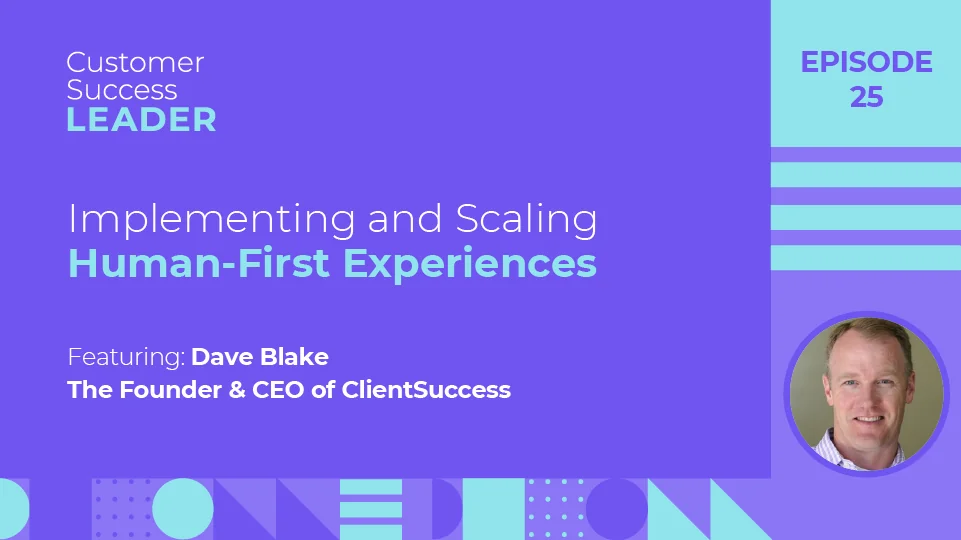 Customer Success LEADER

EPISODE 25

Implementing and Scaling Human-First Experiences

Featuring: Dave Blake
The Founder & CEO of ClientSuccess